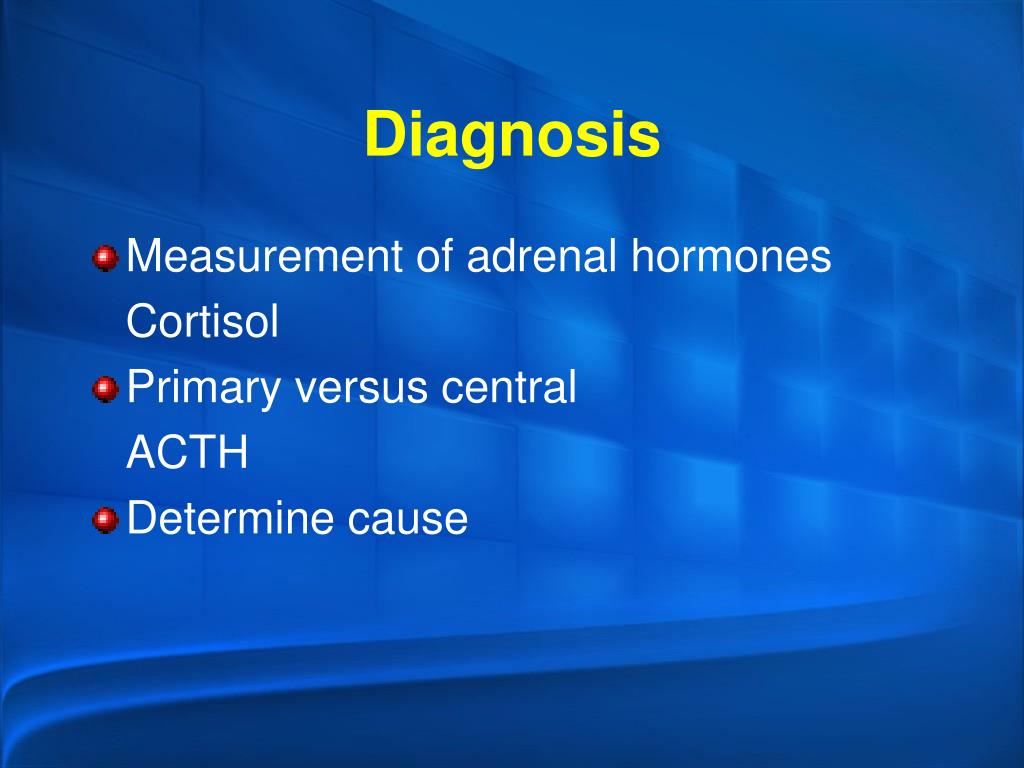 Diagnosis

Measurement of adrenal hormones
Cortisol

Primary versus central
ACTH

Determine cause